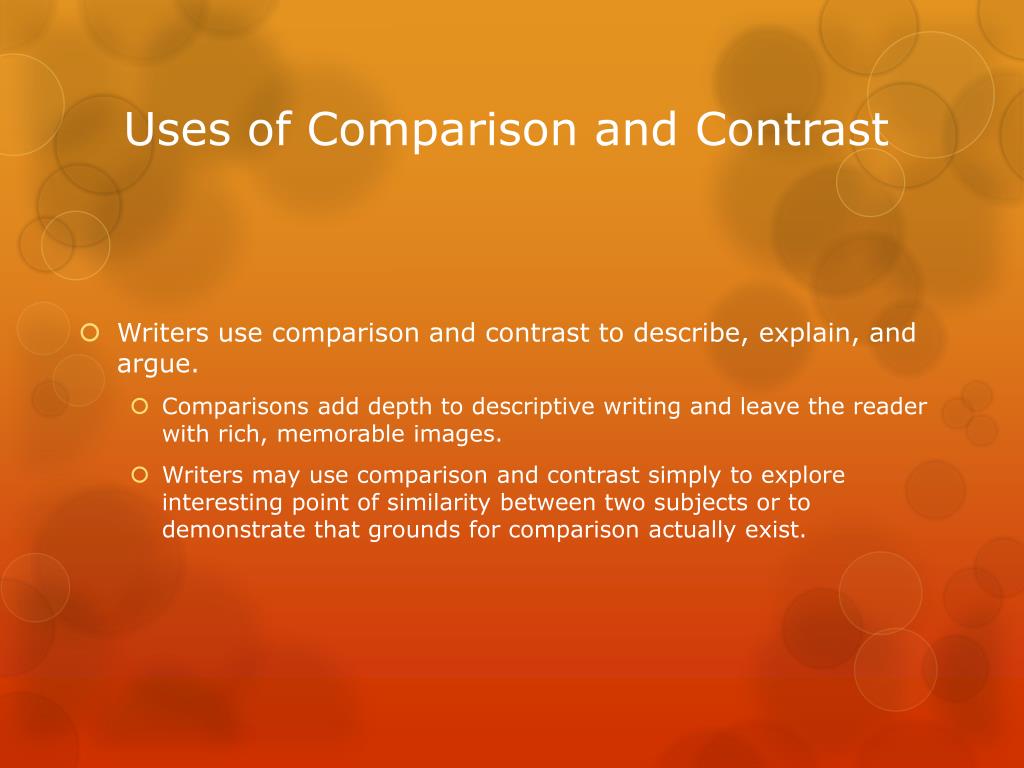 Uses of Comparison and Contrast

Writers use comparison and contrast to describe, explain, and argue.

Comparisons add depth to descriptive writing and leave the reader with rich, memorable images.

Writers may use comparison and contrast simply to explore interesting point of similarity between two subjects or to demonstrate that grounds for comparison actually exist.